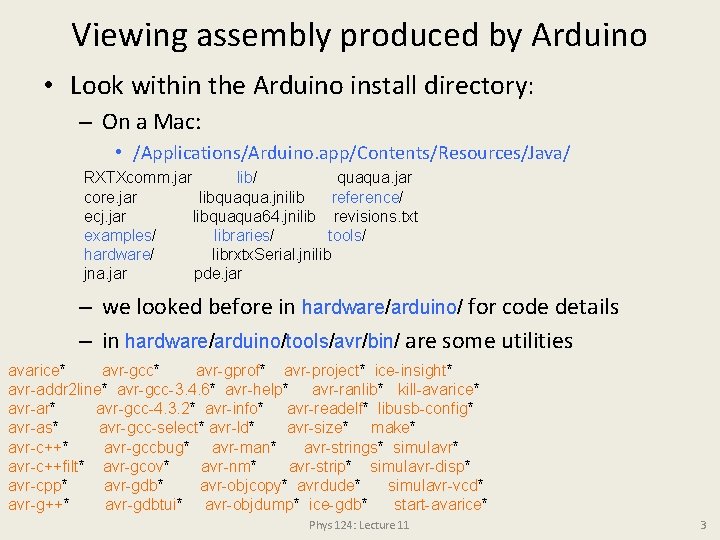 Viewing assembly produced by Arduino

• Look within the Arduino install directory:

– On a Mac:

• /Applications/Arduino.app/Contents/Resources/Java/

RXTXcomm.jar lib/ quaqua.jar
core.jar libquaqua.jnilib reference/
ecj.jar libquaqua64.jnilib revisions.txt
examples/ libraries/ tools/
hardware/ librxtxSerial.jnilib
jna.jar pde.jar

– we looked before in hardware/arduino/ for code details

– in hardware/arduino/tools/avr/bin/ are some utilities

avarice* avr-gcc* avr-gprof* avr-project* ice-insight*
avr-addr2line* avr-gcc-3.4.6* avr-help* avr-ranlib* kill-avarice*
avr-ar* avr-gcc-4.3.2* avr-info* avr-readelf* libusb-config*
avr-as* avr-gcc-select* avr-ld* avr-size* make*
avr-c++* avr-gccbug* avr-man* avr-strings* simulavr*
avr-c++filt* avr-gcov* avr-nm* avr-strip* simulavr-disp*
avr-cpp* avr-gdb* avr-objcopy* avrdude* simulavr-vcd*
avr-g++* avr-gdbtui* avr-objdump* ice-gdb* start-avarice*

Phys 124: Lecture 11

3